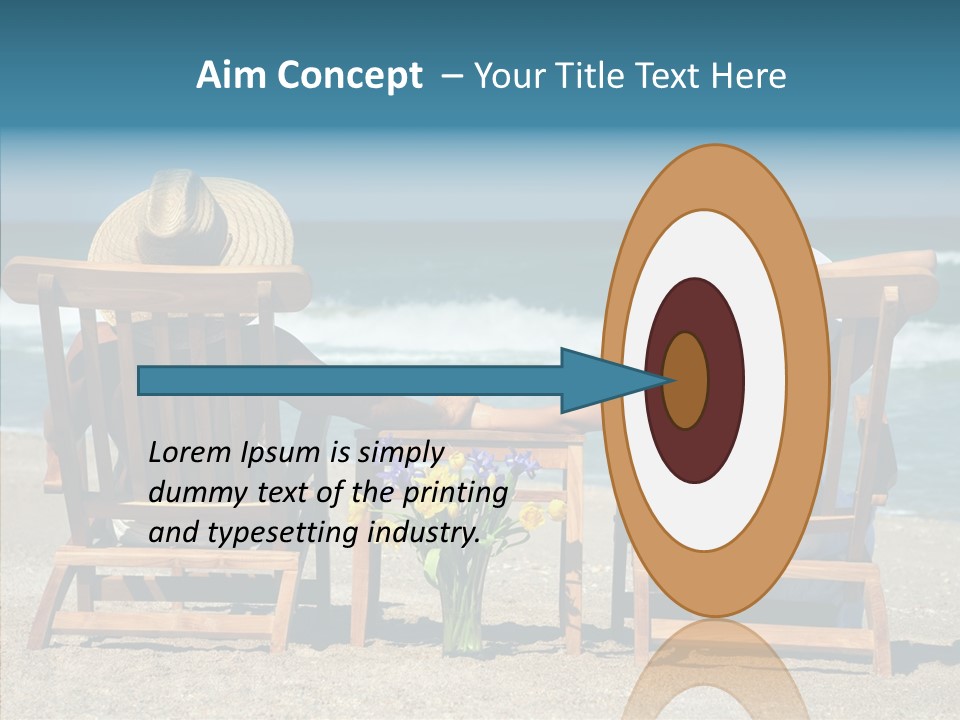 Aim Concept – Your Title Text Here

Lorem Ipsum is simply dummy text of the printing and typesetting industry.